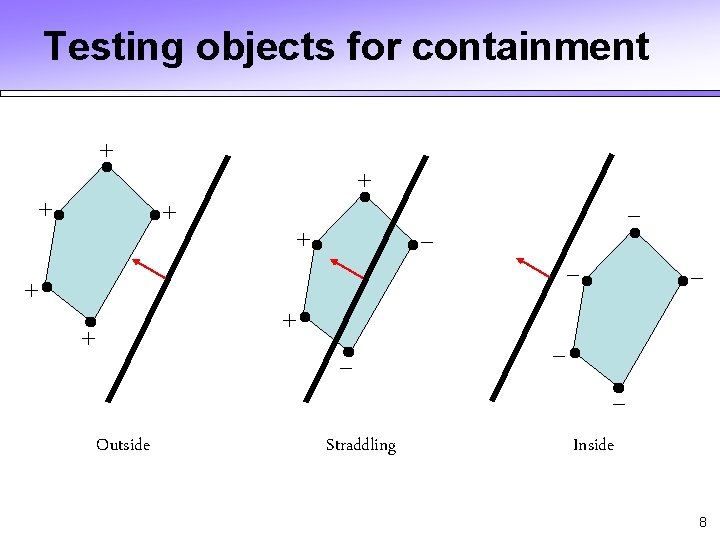 Testing objects for containment

+
+
+
+
+

+
+
−
+
−

−
−
−
−
−

Outside

Straddling

Inside

8